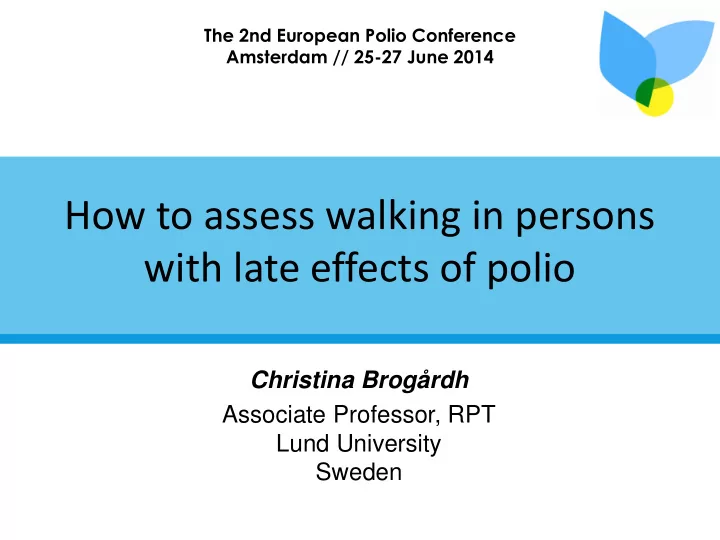 The 2nd European Polio Conference
Amsterdam // 25-27 June 2014

How to assess walking in persons with late effects of polio

Christina Brogårdh
Associate Professor, RPT
Lund University
Sweden